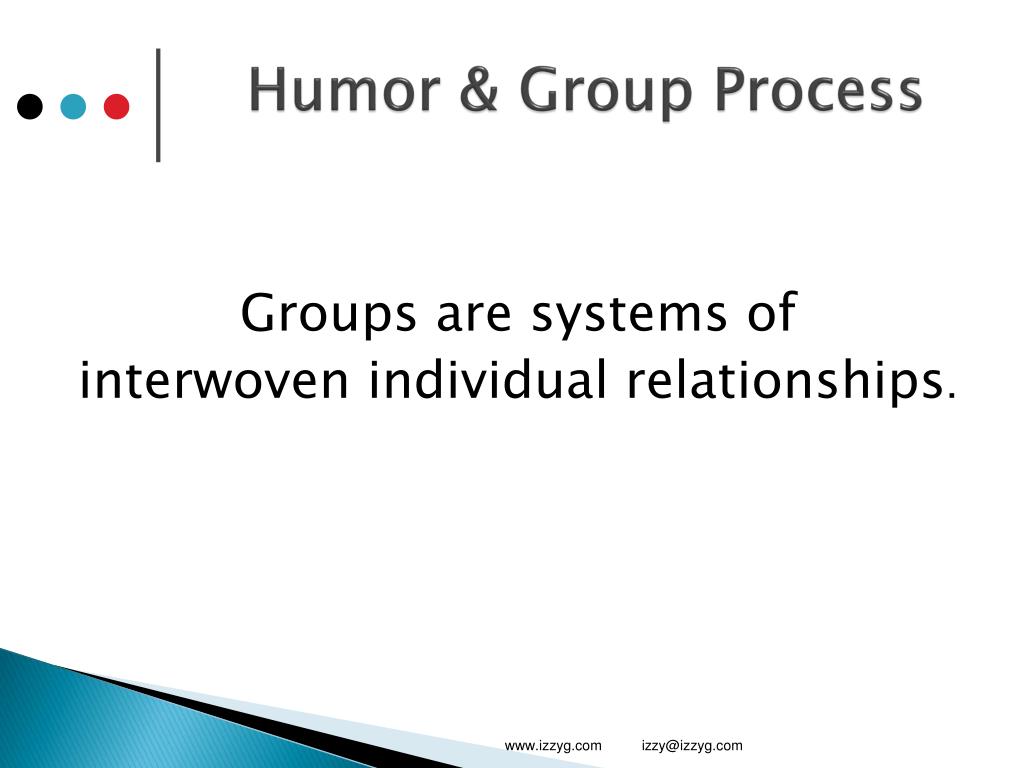 Humor & Group Process

Groups are systems of interwoven individual relationships.

www.izzyg.com izzy@izzyg.com